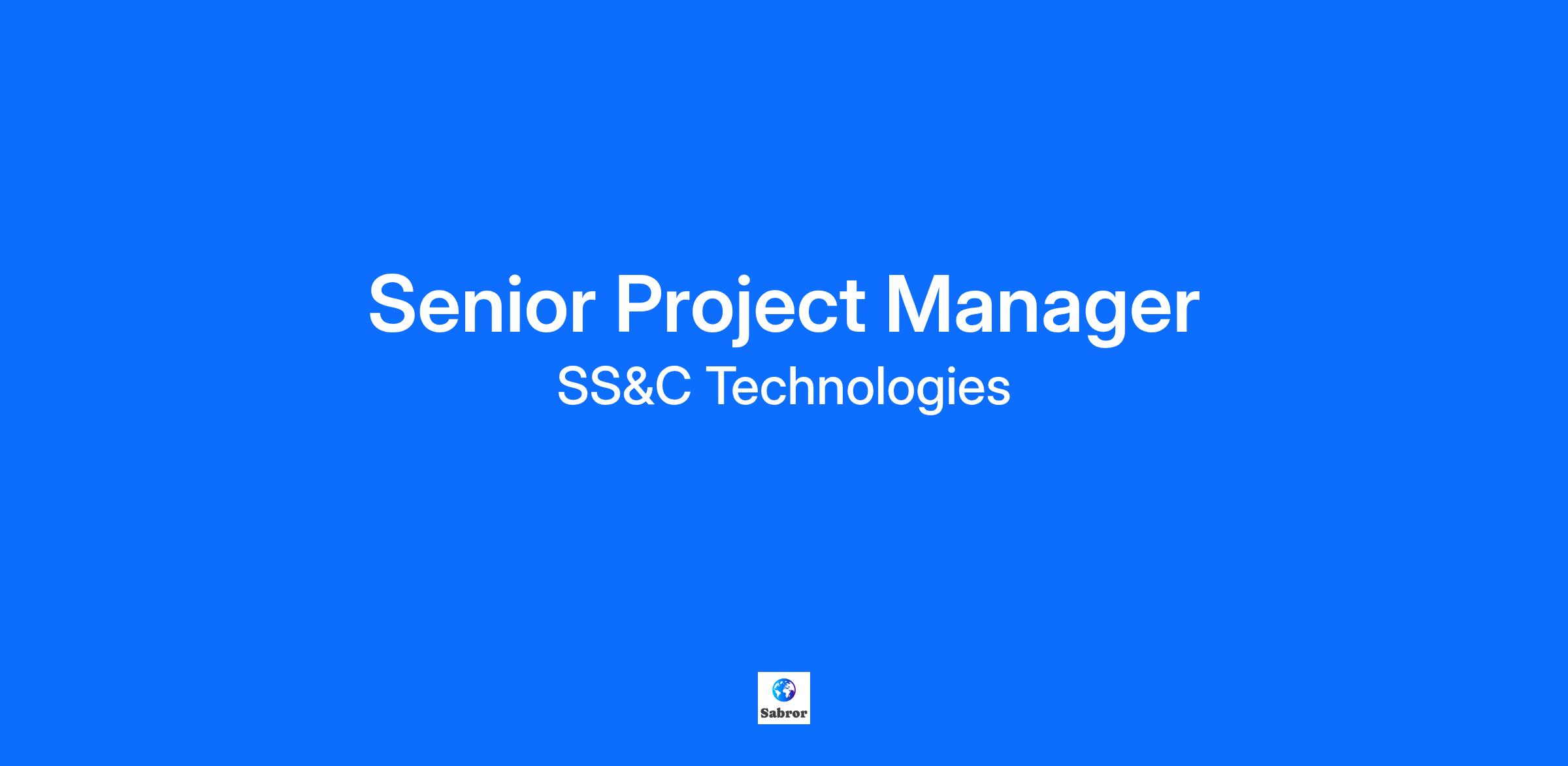 Senior Project Manager
SS&C Technologies

Sabror